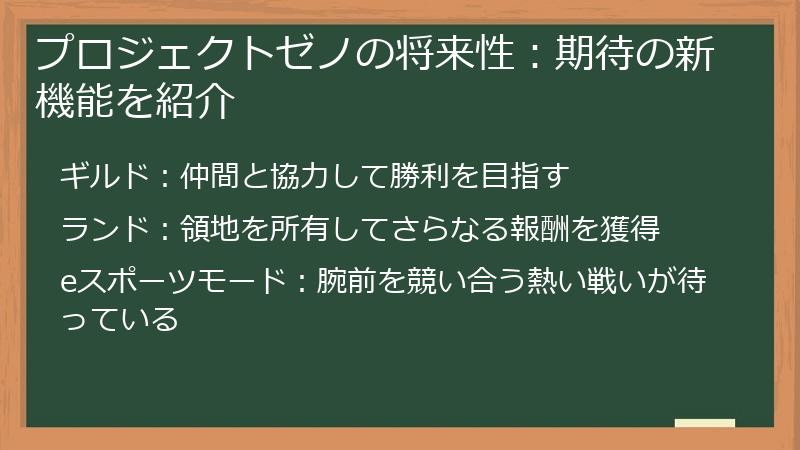 プロジェクトゼノの将来性：期待の新機能を紹介

ギルド：仲間と協力して勝利を目指す

ランド：領地を所有してさらなる報酬を獲得

eスポーツモード：腕前を競い合う熱い戦いが待っている